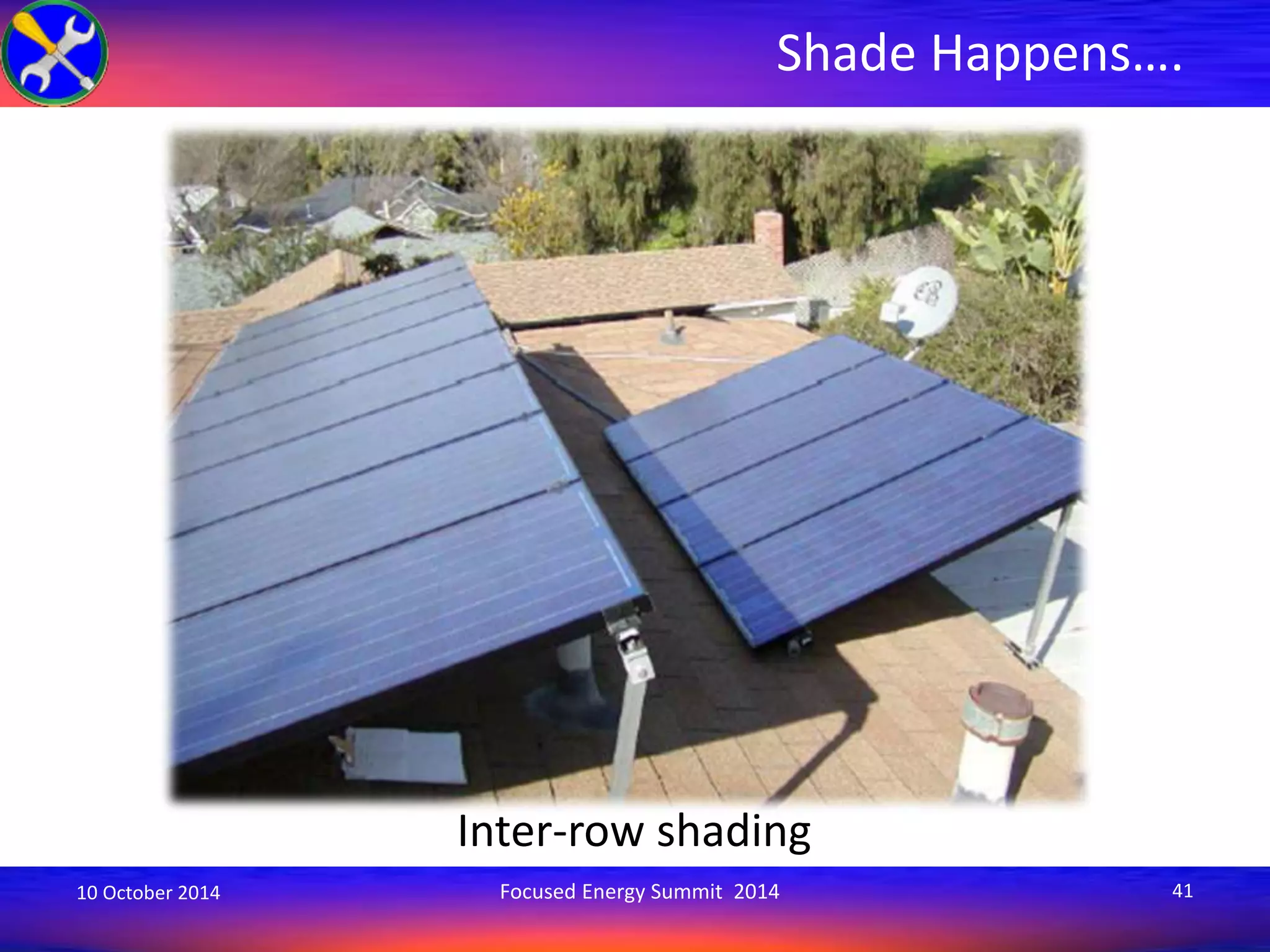 Shade Happens….

Inter-row shading

10 October 2014

Focused Energy Summit 2014

41